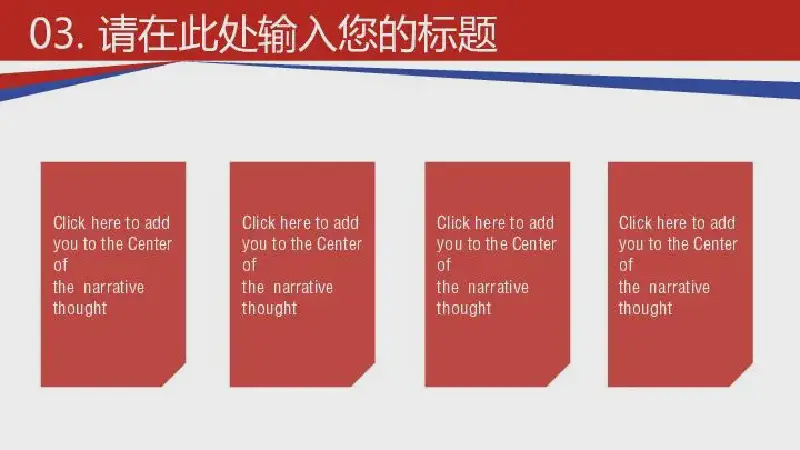 03. 请在此处输入您的标题

Click here to add you to the Center of the narrative thought

Click here to add you to the Center of the narrative thought

Click here to add you to the Center of the narrative thought

Click here to add you to the Center of the narrative thought